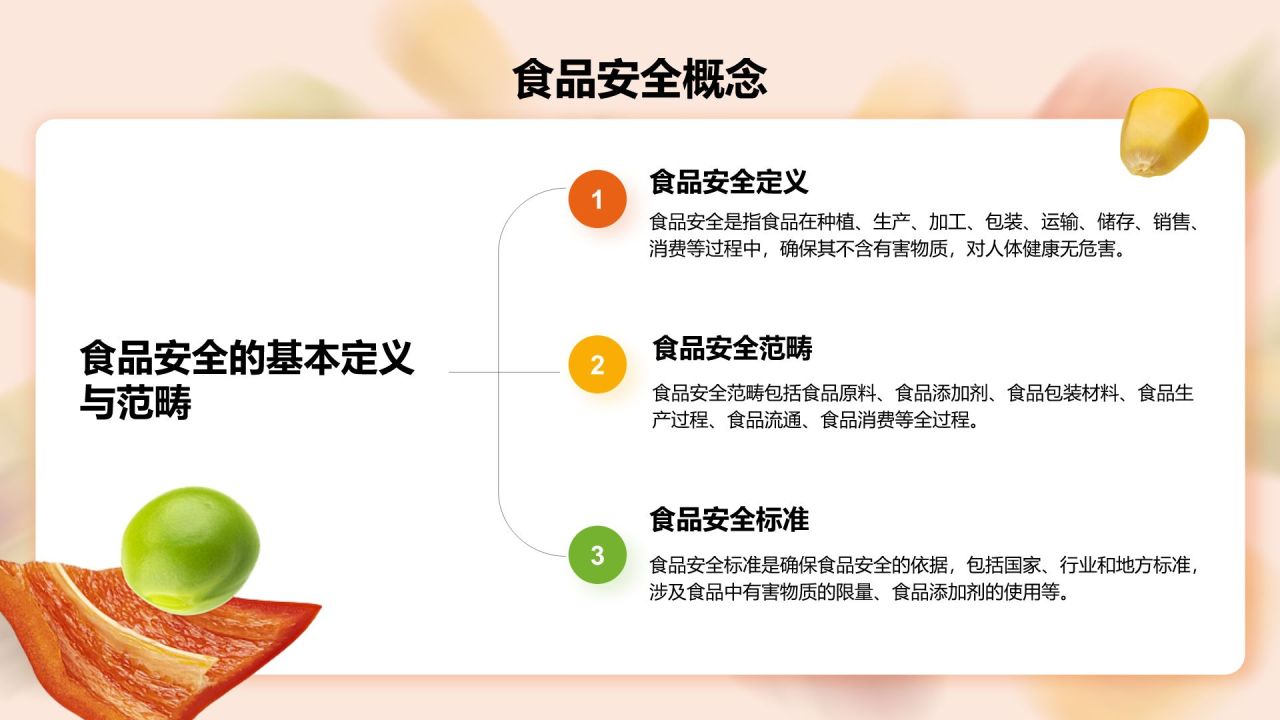 食品安全概念

食品安全的基本定义与范畴

1

食品安全定义

食品安全是指食品在种植、生产、加工、包装、运输、储存、销售、消费等过程中，确保其不含有害物质，对人体健康无危害。

2

食品安全范畴

食品安全范畴包括食品原料、食品添加剂、食品包装材料、食品生产过程、食品流通、食品消费等全过程。

3

食品安全标准

食品安全标准是确保食品安全的依据，包括国家、行业和地方标准，涉及食品中有害物质的限量、食品添加剂的使用等。